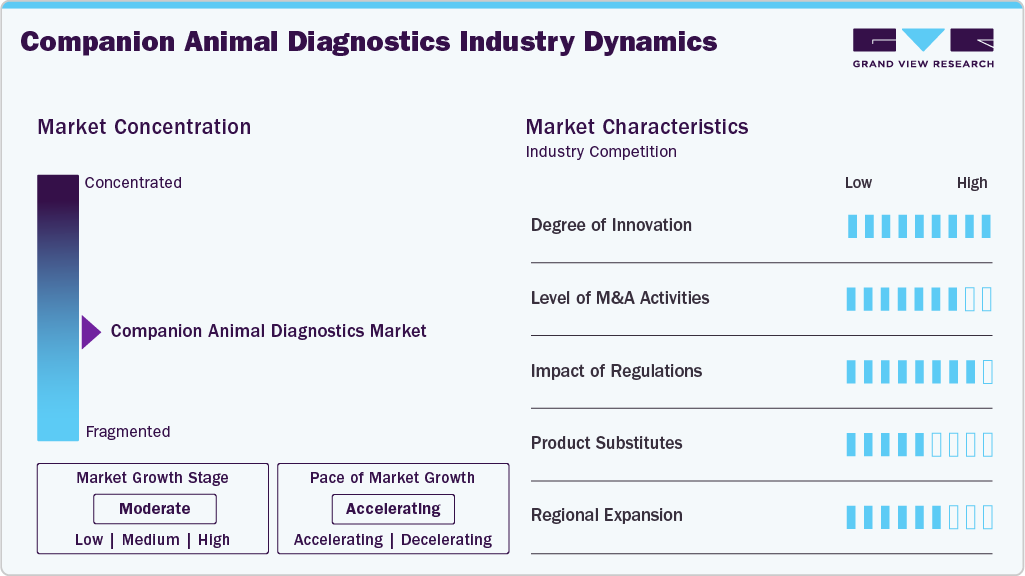 Companion Animal Diagnostics Industry Dynamics

GRAND VIEW RESEARCH

Market Concentration

Concentrated

Companion Animal Diagnostics Market

Fragmented

Market Growth Stage
Moderate
Low | Medium | High

Pace of Market Growth
Accelerating
Accelerating | Decelerating

Market Characteristics
Industry Competition

Low High

Degree of Innovation

Level of M&A Activities

Impact of Regulations

Product Substitutes

Regional Expansion